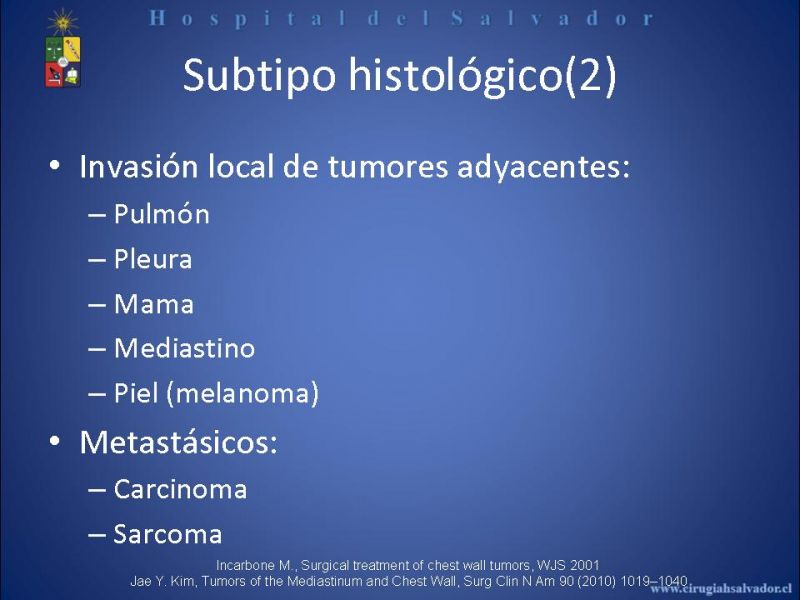 Hospital del Salvador

Subtipo histológico(2)

• Invasión local de tumores adyacentes:
– Pulmón
– Pleura
– Mama
– Mediastino
– Piel (melanoma)

• Metastásicos:
– Carcinoma
– Sarcoma

Incarbone M., Surgical treatment of chest wall tumors, WJS 2001
Jae Y. Kim, Tumors of the Mediastinum and Chest Wall, Surg Clin N Am 90 (2010) 1019–1040

www.cirugiahsalvador.cl